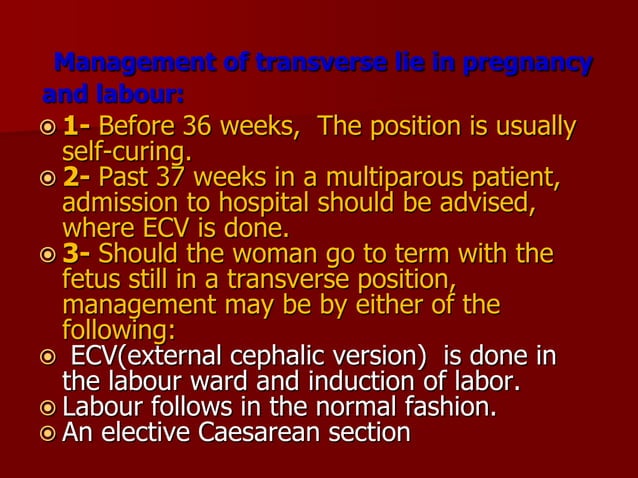 Management of transverse lie in pregnancy and labour:

1- Before 36 weeks, The position is usually self-curing.

2- Past 37 weeks in a multiparous patient, admission to hospital should be advised, where ECV is done.

3- Should the woman go to term with the fetus still in a transverse position, management may be by either of the following:

ECV(external cephalic version) is done in the labour ward and induction of labor.

Labour follows in the normal fashion.

An elective Caesarean section